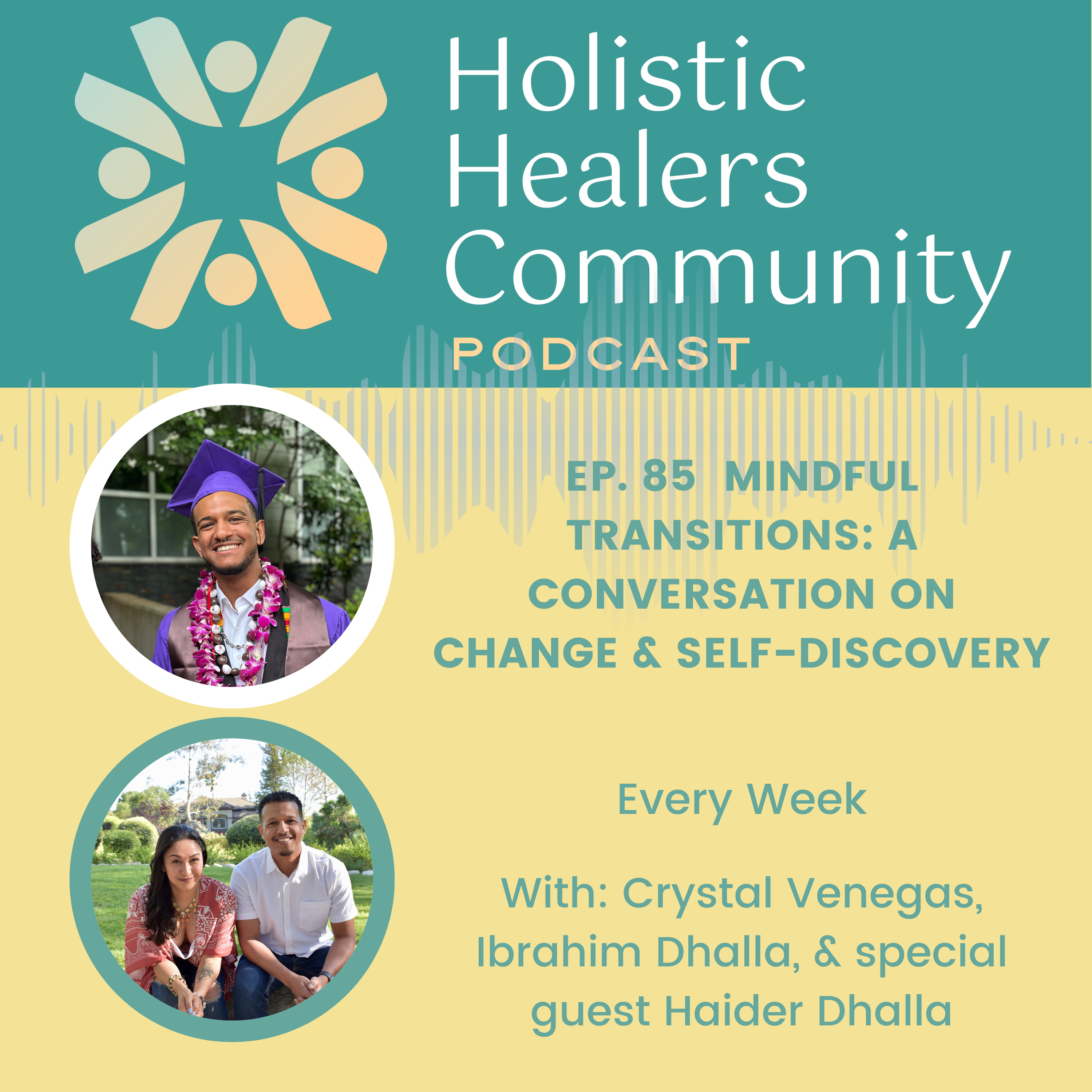 Holistic Healers Community

PODCAST

EP. 85 MINDFUL TRANSITIONS: A CONVERSATION ON CHANGE & SELF-DISCOVERY

Every Week

With: Crystal Venegas, Ibrahim Dhalla, & special guest Haider Dhalla